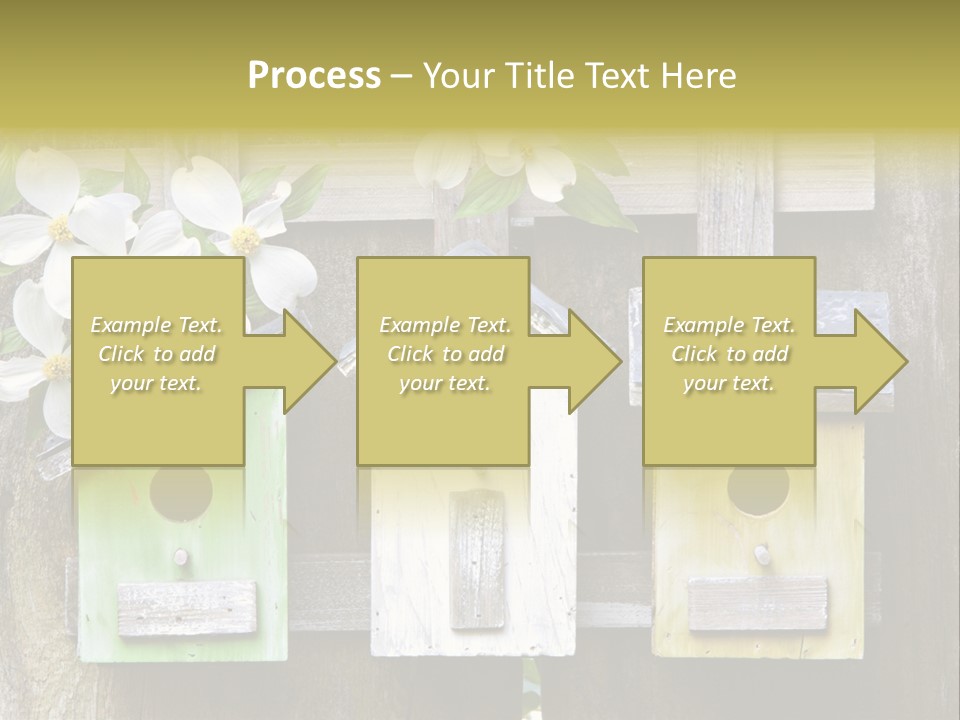 Process – Your Title Text Here

Example Text. Click to add your text.

Example Text. Click to add your text.

Example Text. Click to add your text.